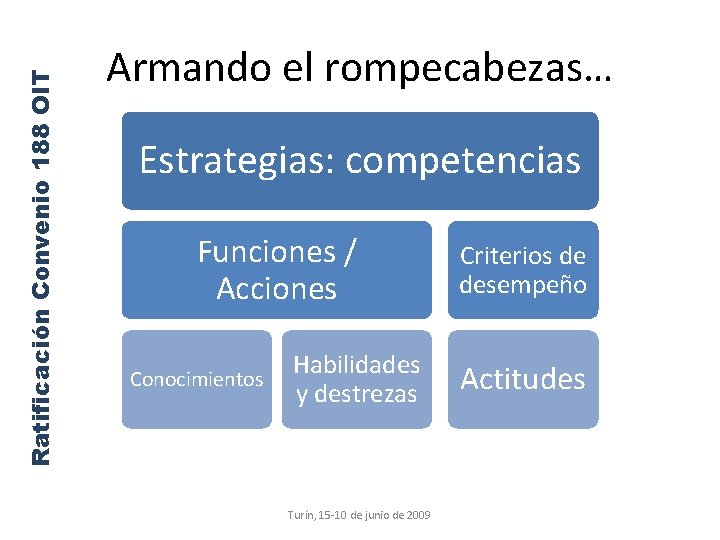 Ratificación Convenio 188 OIT

Armando el rompecabezas…

Estrategias: competencias

Funciones / Acciones

Criterios de desempeño

Conocimientos

Habilidades y destrezas

Actitudes

Turín, 15-10 de junio de 2009